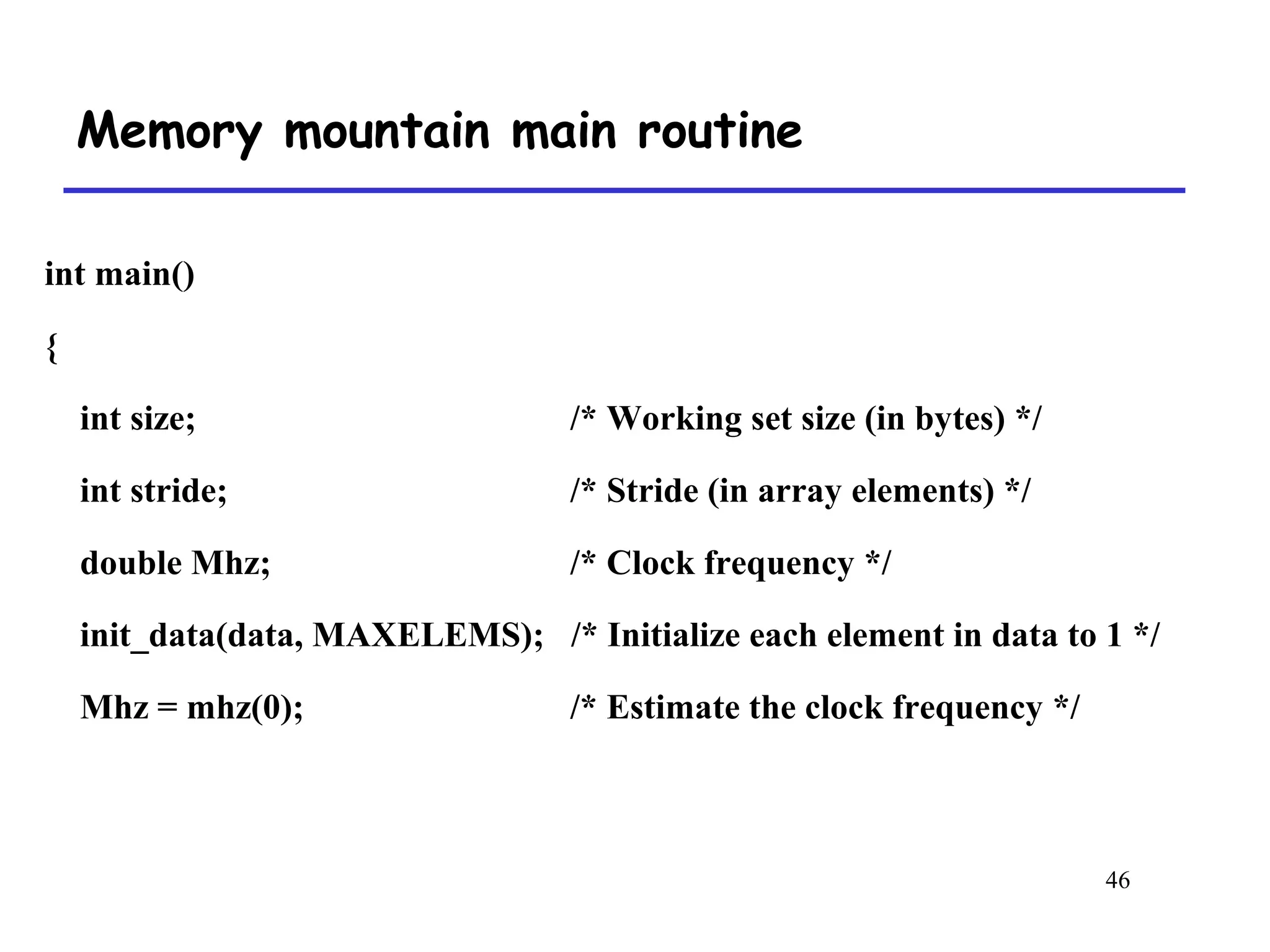 Memory mountain main routine

int main()

{

int size; /* Working set size (in bytes) */

int stride; /* Stride (in array elements) */

double Mhz; /* Clock frequency */

init_data(data, MAXELEMS); /* Initialize each element in data to 1 */

Mhz = mhz(0); /* Estimate the clock frequency */

46